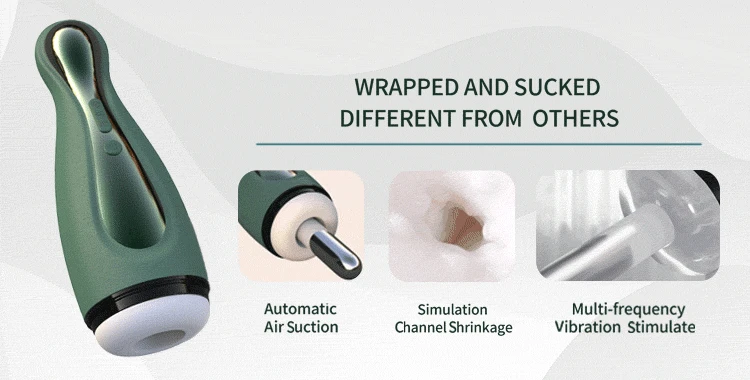 WRAPPED AND SUCKED
DIFFERENT FROM OTHERS

Automatic
Air Suction

Simulation
Channel Shrinkage

Multi-frequency
Vibration Stimulate